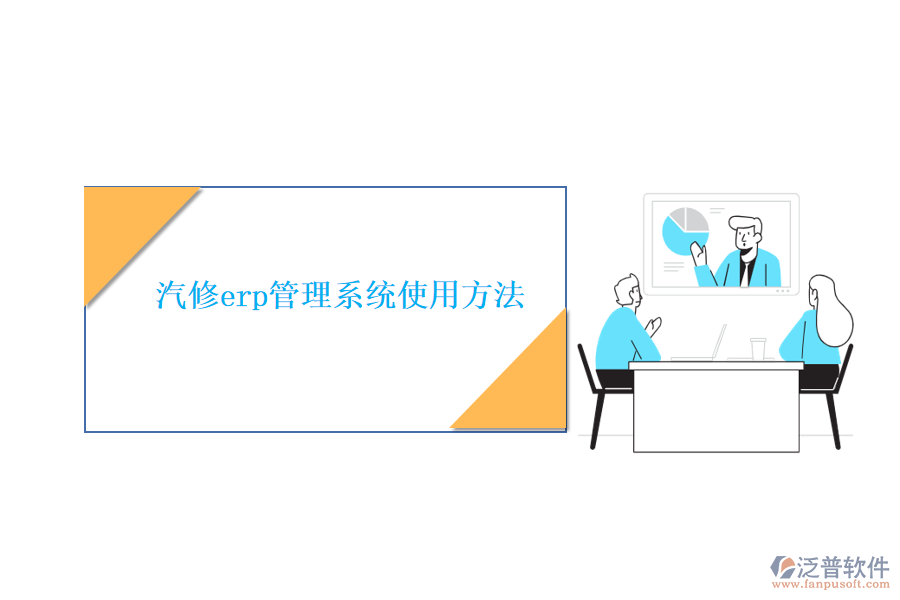 汽修erp管理系统使用方法

泛普软件
www.fanpusoft.com